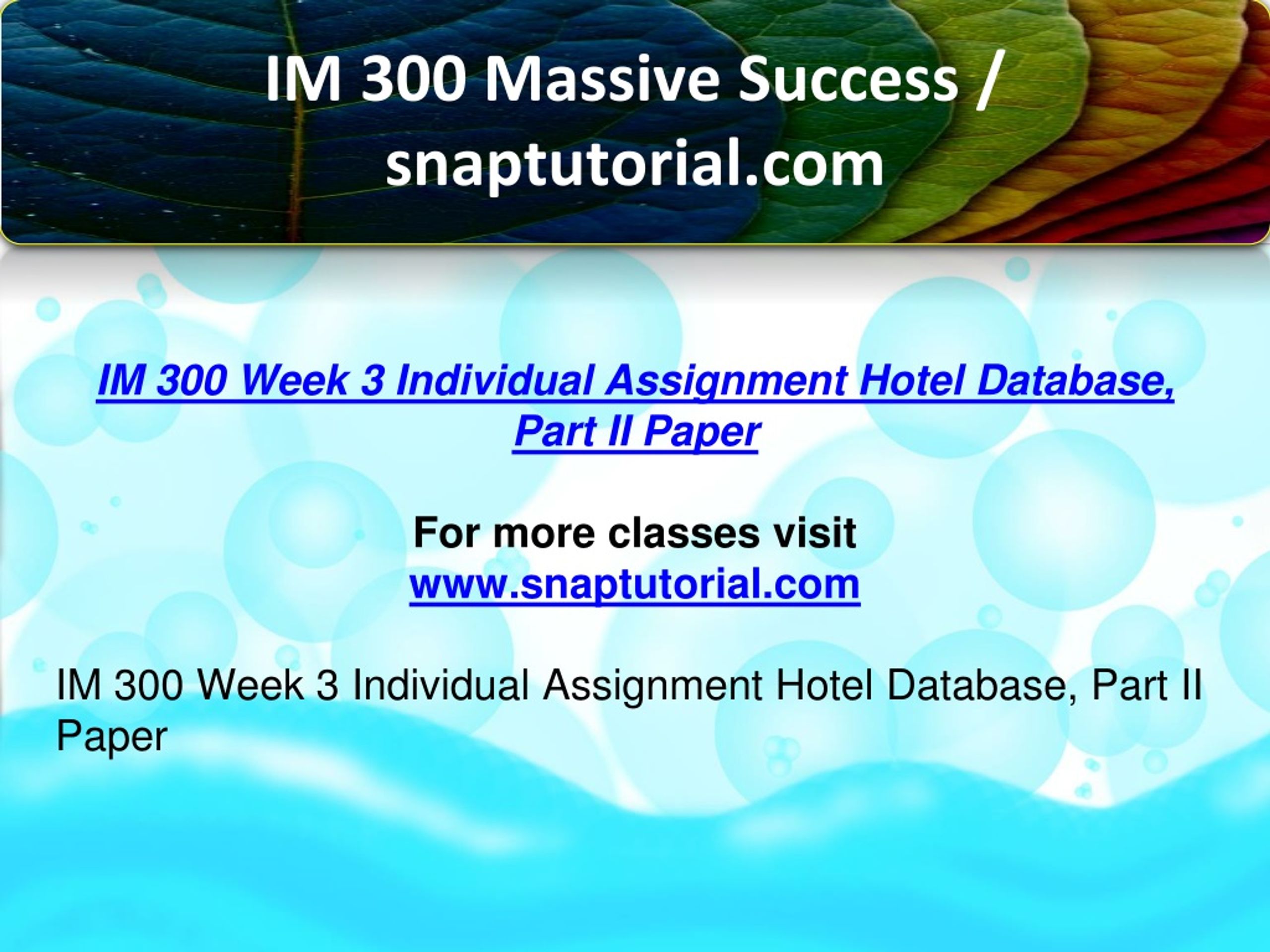 IM 300 Massive Success / snaptutorial.com

IM 300 Week 3 Individual Assignment Hotel Database, Part II Paper

For more classes visit
www.snaptutorial.com

IM 300 Week 3 Individual Assignment Hotel Database, Part II Paper